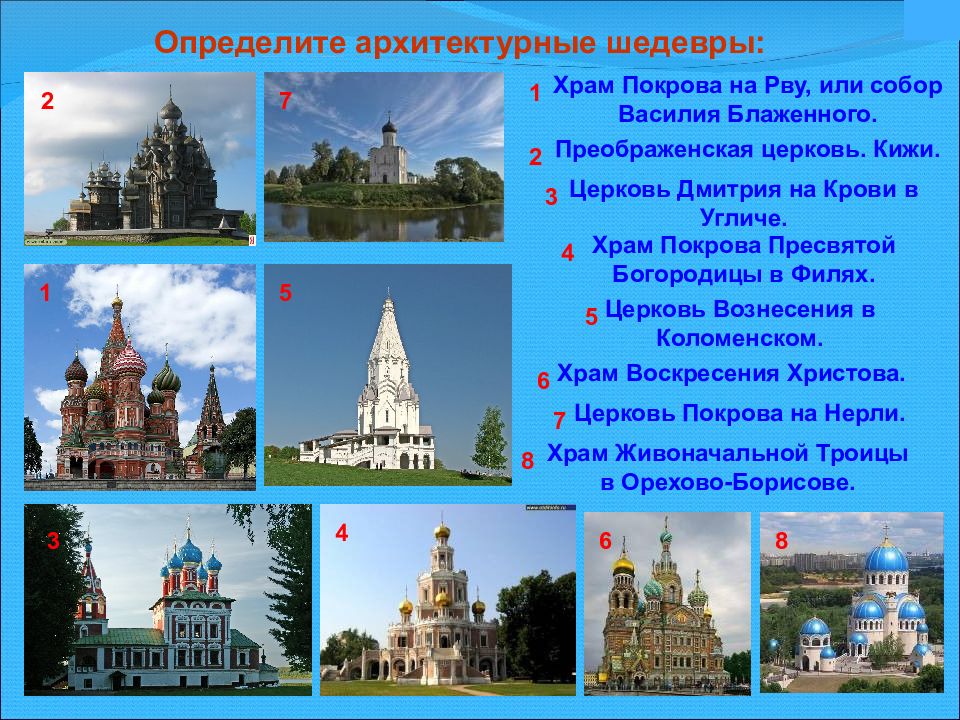 Определите архитектурные шедевры:

2

7

1

5

3

4

6

8

1 Храм Покрова на Рву, или собор Василия Блаженного.

2 Преображенская церковь. Кижи.

3 Церковь Дмитрия на Крови в Угличе.

4 Храм Покрова Пресвятой Богородицы в Филях.

5 Церковь Вознесения в Коломенском.

6 Храм Воскресения Христова.

7 Церковь Покрова на Нерли.

8 Храм Живоначальной Троицы в Орехово-Борисове.